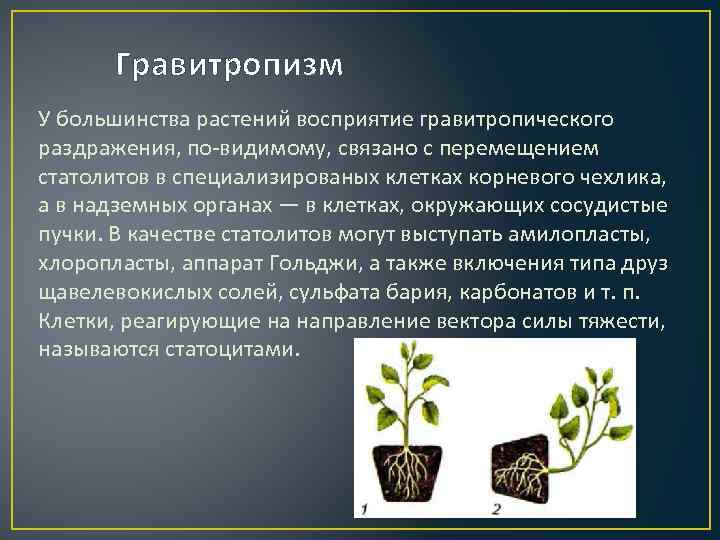 Гравитропизм

У большинства растений восприятие гравитропического раздражения, по-видимому, связано с перемещением статолитов в специализированых клетках корневого чехлика, а в надземных органах — в клетках, окружающих сосудистые пучки. В качестве статолитов могут выступать амилопласты, хлоропласты, аппарат Гольджи, а также включения типа друз щавелевокислых солей, сульфата бария, карбонатов и т. п. Клетки, реагирующие на направление вектора силы тяжести, называются статоцитами.

1

2